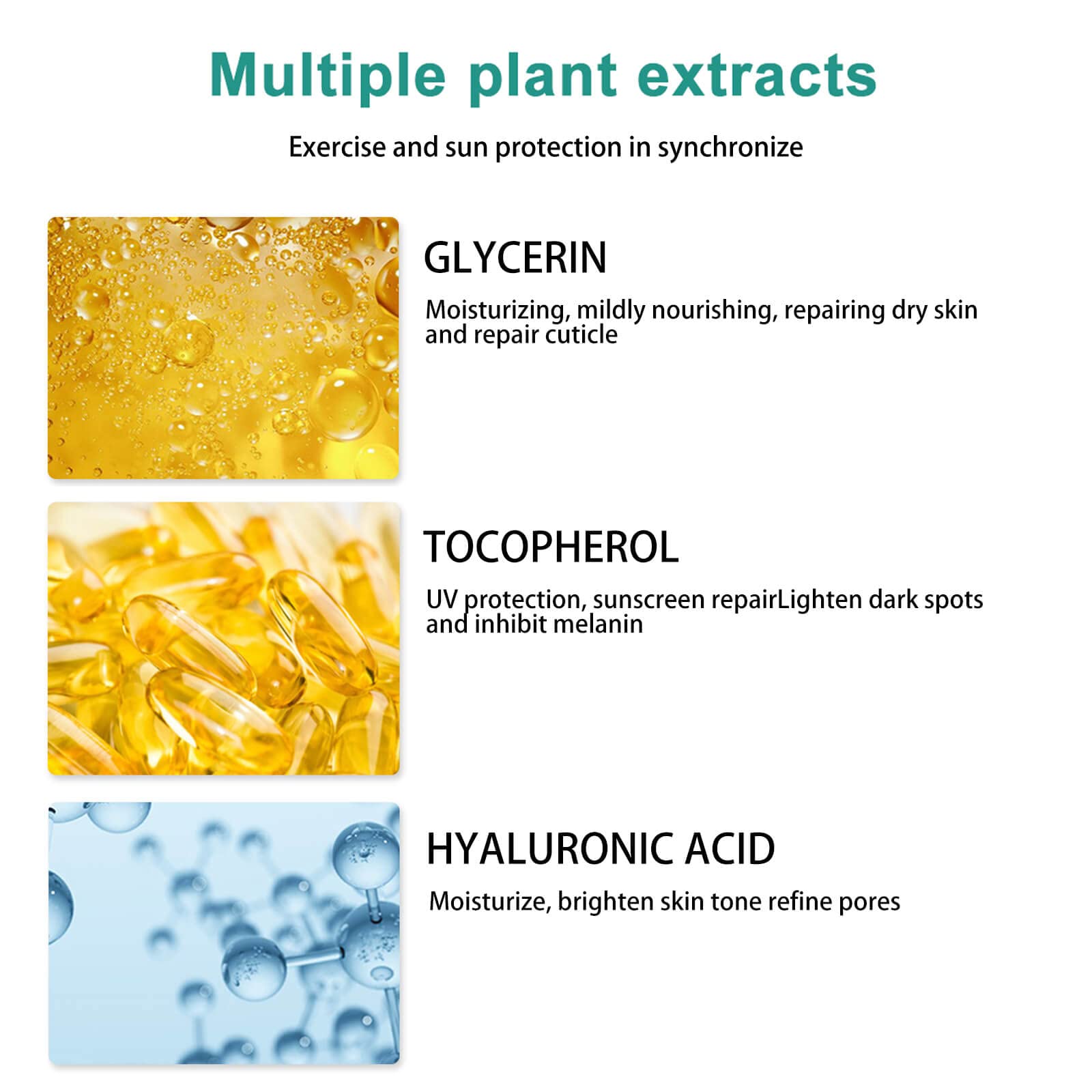 Multiple plant extracts

Exercise and sun protection in synchronize

GLYCERIN

Moisturizing, mildly nourishing, repairing dry skin and repair cuticle

TOCOPHEROL

UV protection, sunscreen repairLighten dark spots and inhibit melanin

HYALURONIC ACID

Moisturize, brighten skin tone refine pores